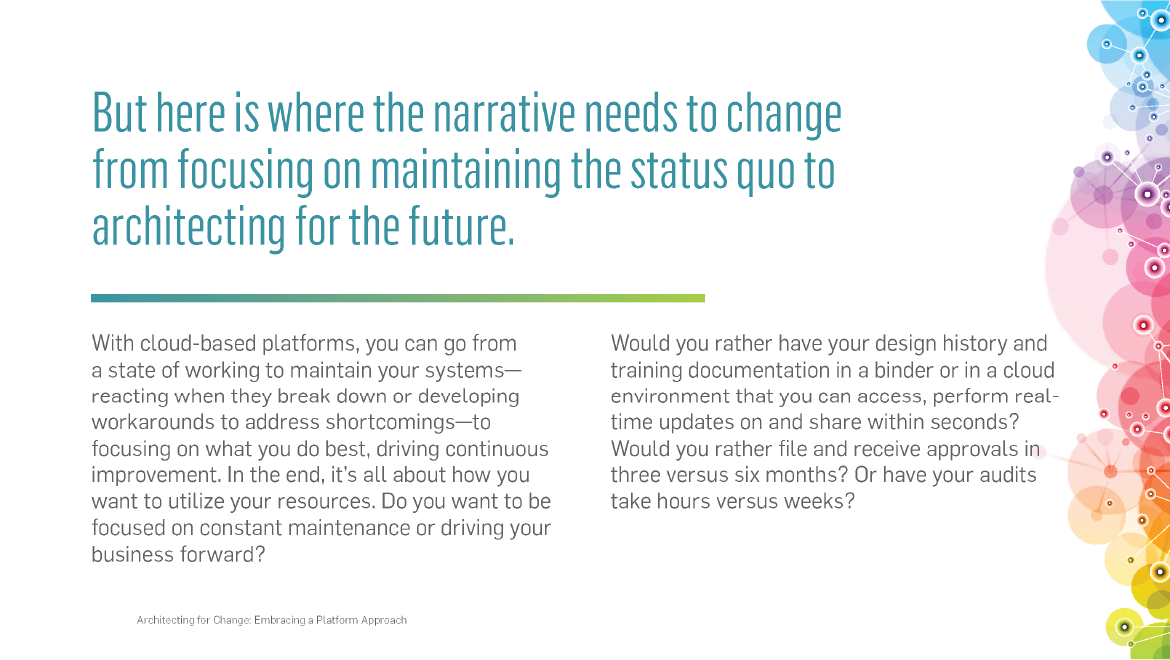 But here is where the narrative needs to change from focusing on maintaining the status quo to architecting for the future.

With cloud-based platforms, you can go from a state of working to maintain your systems—reacting when they break down or developing workarounds to address shortcomings—to focusing on what you do best, driving continuous improvement. In the end, it's all about how you want to utilize your resources. Do you want to be focused on constant maintenance or driving your business forward?

Would you rather have your design history and training documentation in a binder or in a cloud environment that you can access, perform real-time updates on and share within seconds? Would you rather file and receive approvals in three versus six months? Or have your audits take hours versus weeks?

Architecting for Change: Embracing a Platform Approach